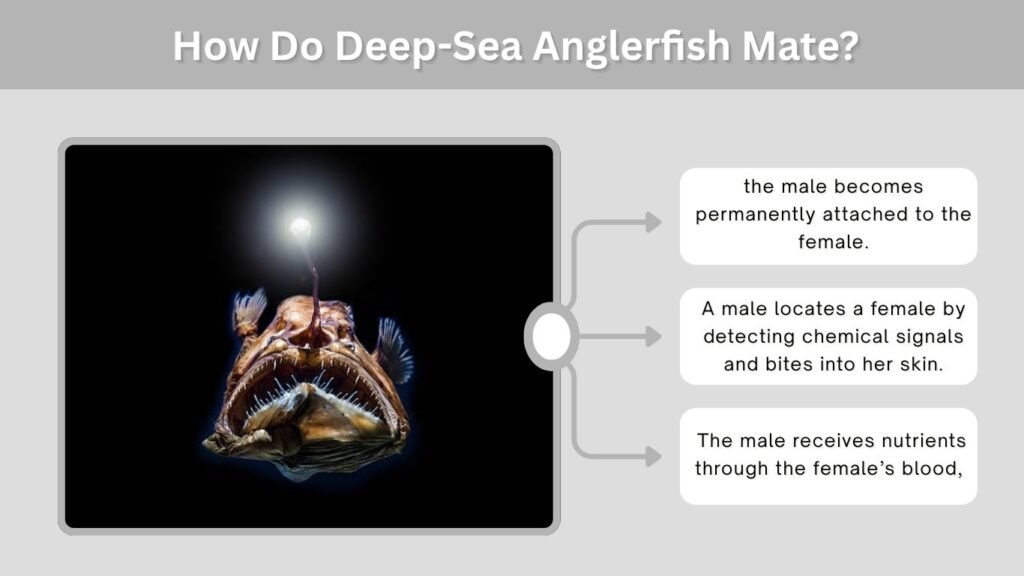 How Do Deep-Sea Anglerfish Mate?

the male becomes permanently attached to the female.

A male locates a female by detecting chemical signals and bites into her skin.

The male receives nutrients through the female's blood,